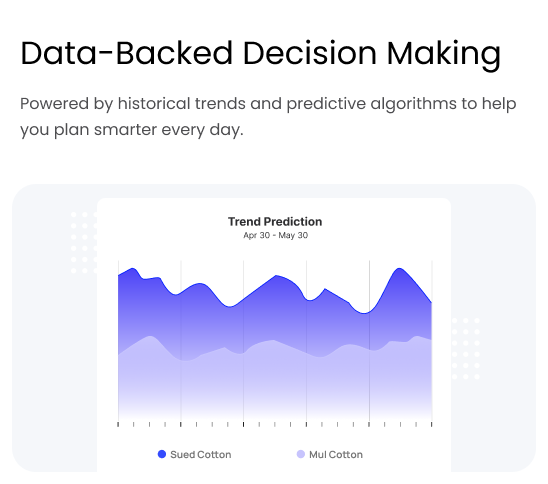 Data-Backed Decision Making

Powered by historical trends and predictive algorithms to help you plan smarter every day.

Trend Prediction
Apr 30 - May 30

Sued Cotton
Mul Cotton